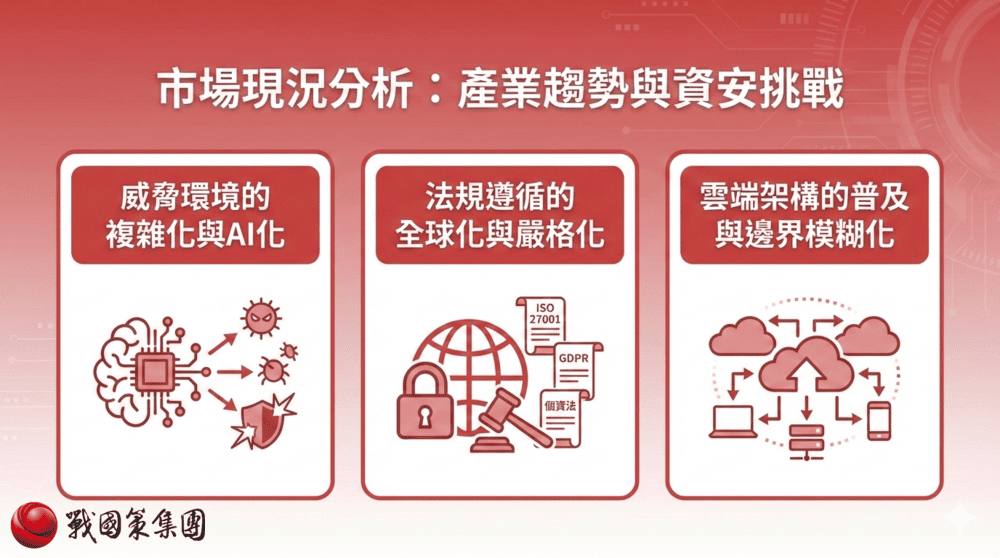 市場現況分析：產業趨勢與資安挑戰

威脅環境的複雜化與AI化

法規遵循的全球化與嚴格化

ISO 27001

GDPR

個資法

雲端架構的普及與邊界模糊化

戰國策集團